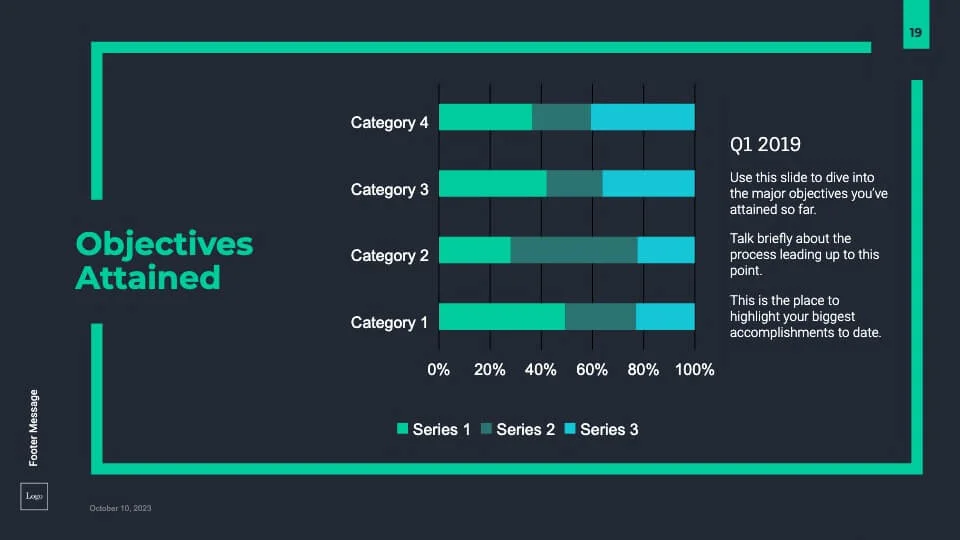 19

Objectives Attained

Category 4
Category 3
Category 2
Category 1

0% 20% 40% 60% 80% 100%

Series 1 Series 2 Series 3

Q1 2019

Use this slide to dive into the major objectives you've attained so far.

Talk briefly about the process leading up to this point.

This is the place to highlight your biggest accomplishments to date.

Footer Message

Logo

October 10, 2023